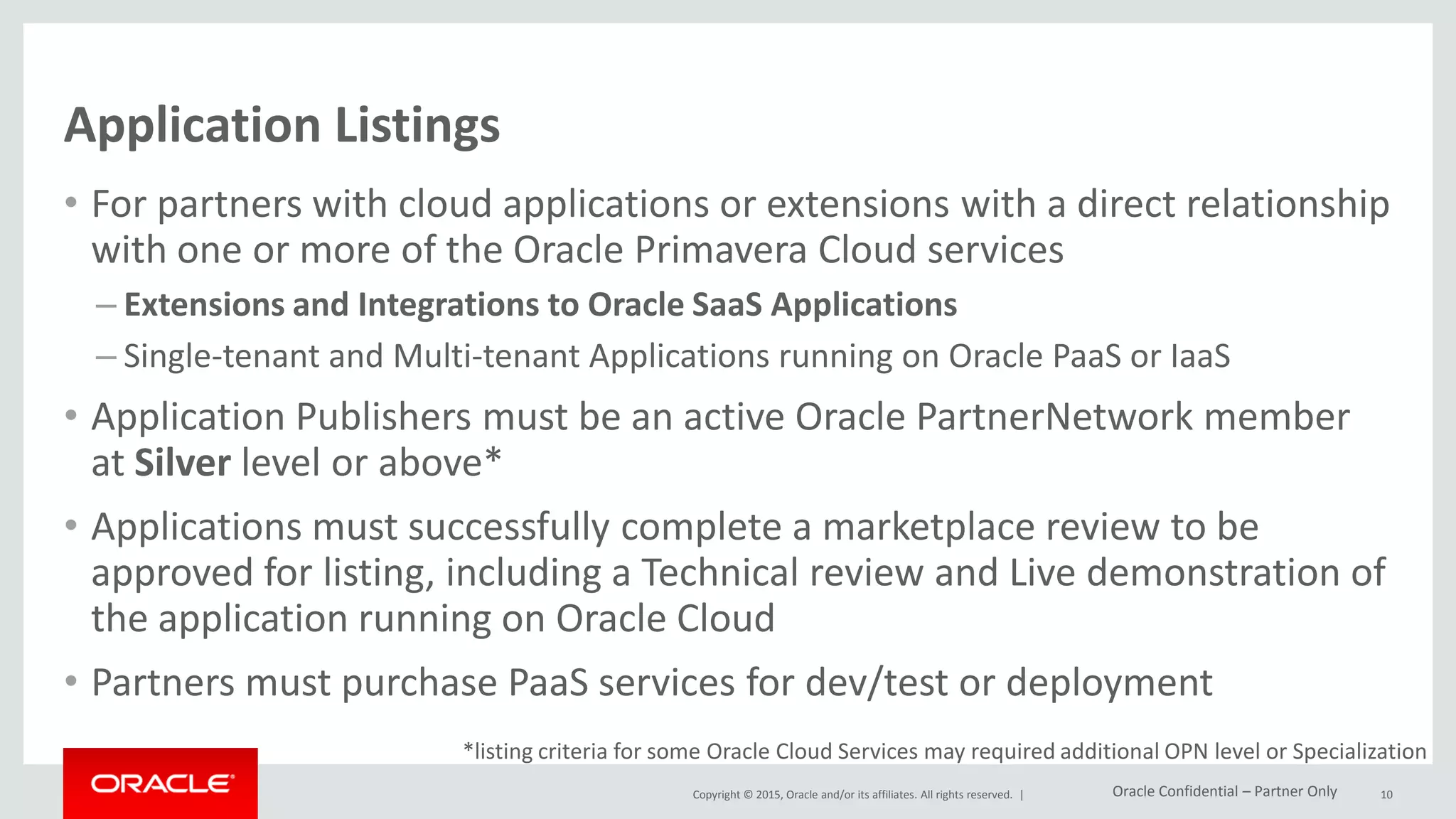 Application Listings

• For partners with cloud applications or extensions with a direct relationship with one or more of the Oracle Primavera Cloud services

– Extensions and Integrations to Oracle SaaS Applications

– Single-tenant and Multi-tenant Applications running on Oracle PaaS or IaaS

• Application Publishers must be an active Oracle PartnerNetwork member at Silver level or above*

• Applications must successfully complete a marketplace review to be approved for listing, including a Technical review and Live demonstration of the application running on Oracle Cloud

• Partners must purchase PaaS services for dev/test or deployment

*listing criteria for some Oracle Cloud Services may required additional OPN level or Specialization

ORACLE

Copyright © 2015, Oracle and/or its affiliates. All rights reserved. |

Oracle Confidential – Partner Only

10